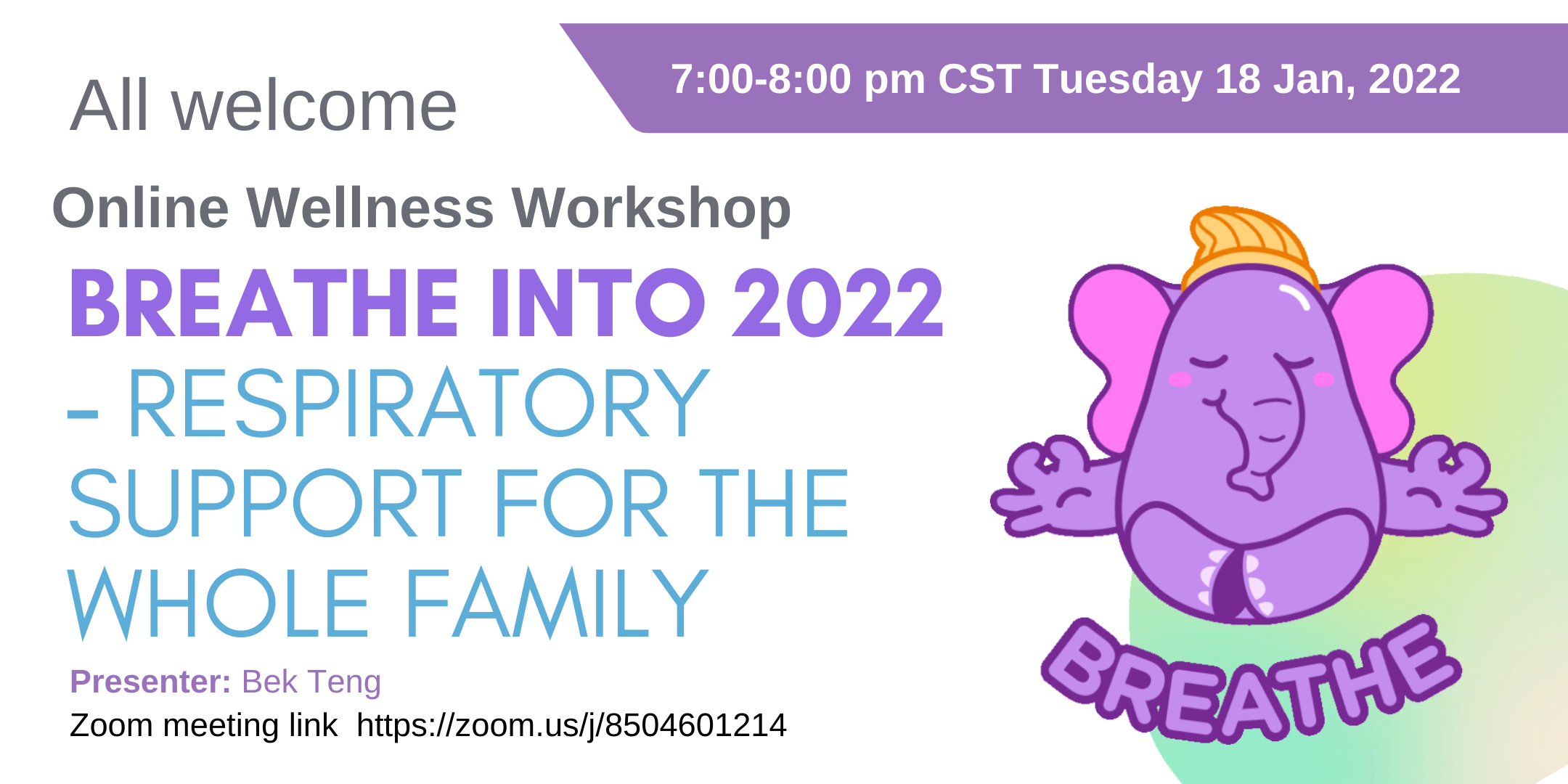 All welcome

7:00-8:00 pm CST Tuesday 18 Jan, 2022

Online Wellness Workshop

BREATHE INTO 2022 - RESPIRATORY SUPPORT FOR THE WHOLE FAMILY

Presenter: Bek Teng

Zoom meeting link https://zoom.us/j/8504601214

BREATHE